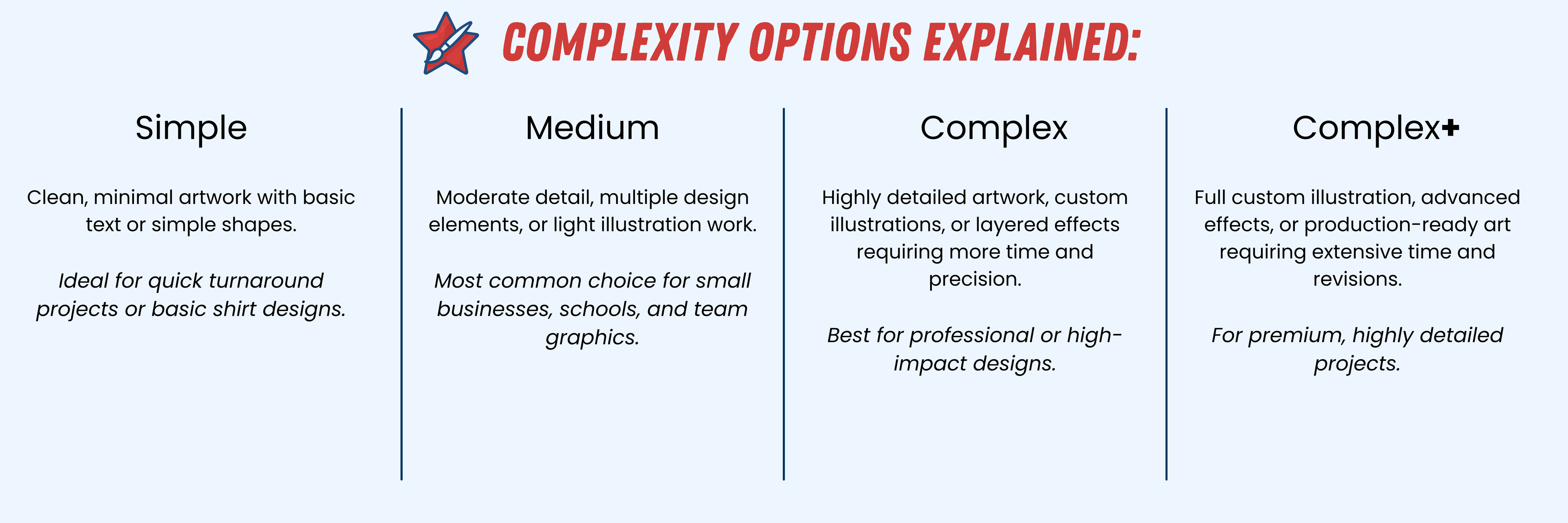 COMPLEXITY OPTIONS EXPLAINED:

Simple

Clean, minimal artwork with basic text or simple shapes.

Ideal for quick turnaround projects or basic shirt designs.

Medium

Moderate detail, multiple design elements, or light illustration work.

Most common choice for small businesses, schools, and team graphics.

Complex

Highly detailed artwork, custom illustrations, or layered effects requiring more time and precision.

Best for professional or high-impact designs.

Complex+

Full custom illustration, advanced effects, or production-ready art requiring extensive time and revisions.

For premium, highly detailed projects.